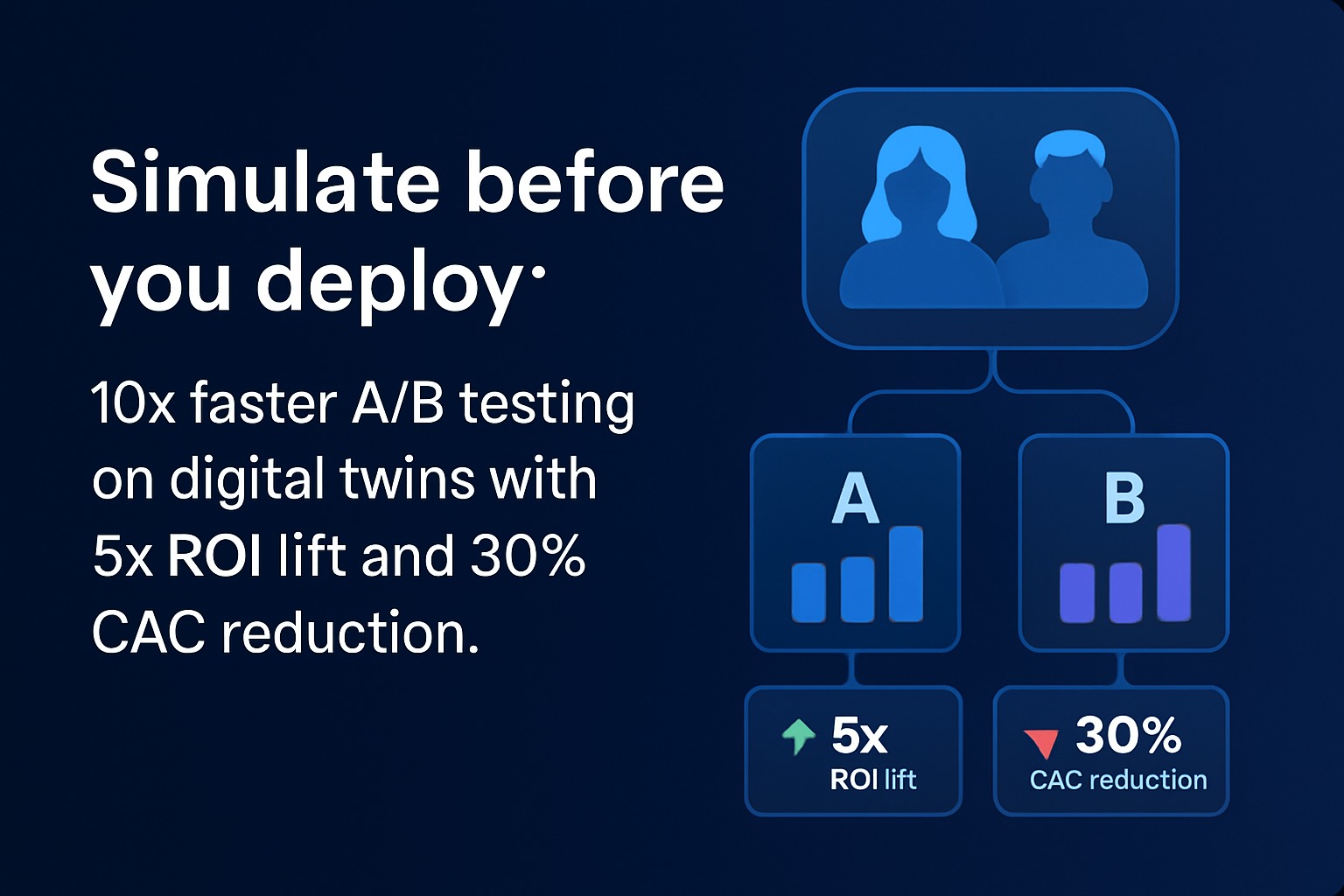 Simulate before you deploy·

10x faster A/B testing on digital twins with 5x ROI lift and 30% CAC reduction.

A

B

5x
ROI lift

30%
CAC reduction